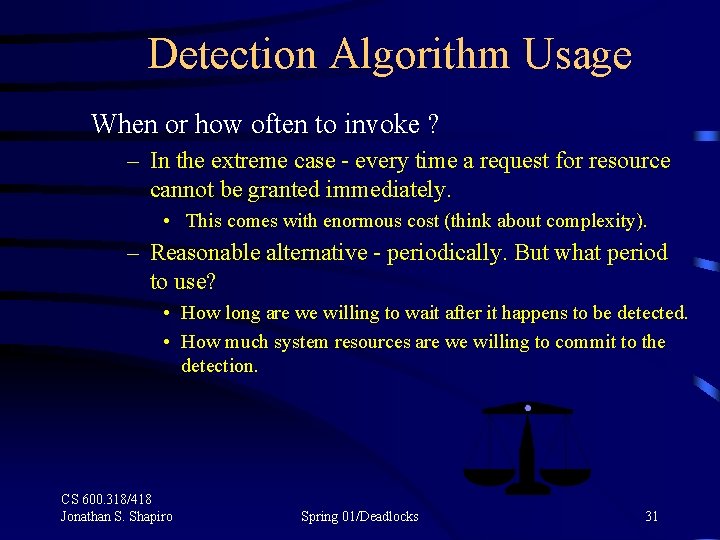 Detection Algorithm Usage

When or how often to invoke ?

– In the extreme case - every time a request for resource cannot be granted immediately.

• This comes with enormous cost (think about complexity).

– Reasonable alternative - periodically. But what period to use?

• How long are we willing to wait after it happens to be detected.

• How much system resources are we willing to commit to the detection.

CS 600.318/418
Jonathan S. Shapiro

Spring 01/Deadlocks

31